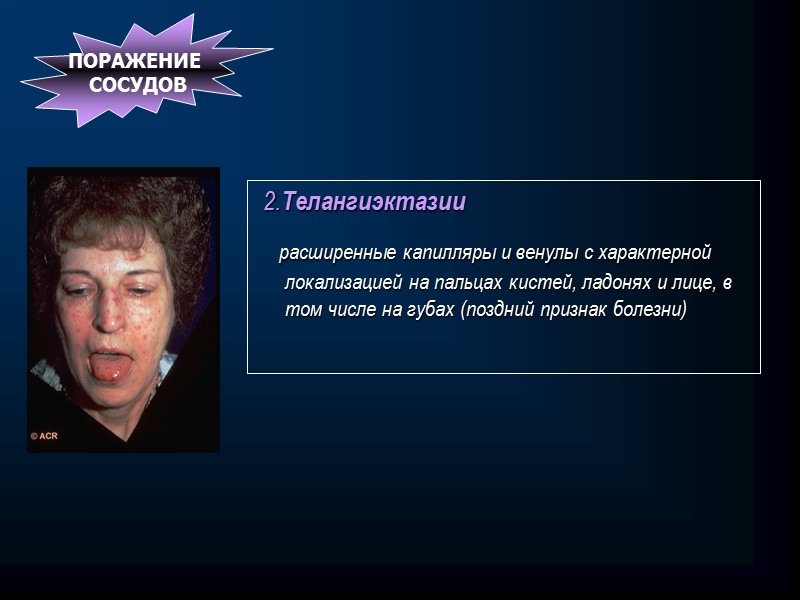 ПОРАЖЕНИЕ СОСУДОВ

© ACR

2.Телангиэктазии

расширенные капилляры и венулы с характерной локализацией на пальцах кистей, ладонях и лице, в том числе на губах (поздний признак болезни)